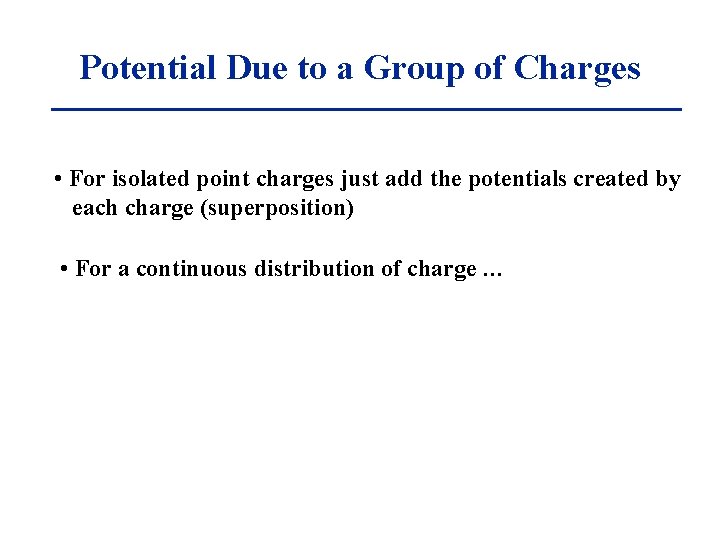 Potential Due to a Group of Charges

• For isolated point charges just add the potentials created by each charge (superposition)

• For a continuous distribution of charge …